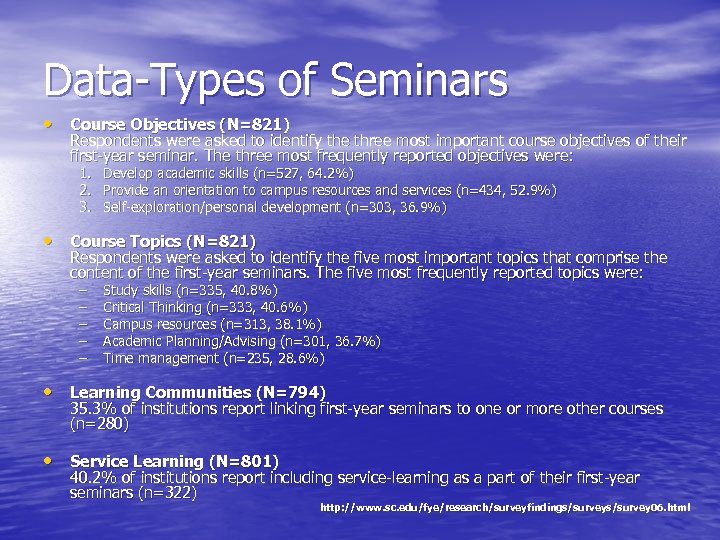 Data-Types of Seminars

• **Course Objectives (N=821)**
Respondents were asked to identify the three most important course objectives of their first-year seminar. The three most frequently reported objectives were:
1. Develop academic skills (n=527, 64.2%)
2. Provide an orientation to campus resources and services (n=434, 52.9%)
3. Self-exploration/personal development (n=303, 36.9%)

• **Course Topics (N=821)**
Respondents were asked to identify the five most important topics that comprise the content of the first-year seminars. The five most frequently reported topics were:
– Study skills (n=335, 40.8%)
– Critical Thinking (n=333, 40.6%)
– Campus resources (n=313, 38.1%)
– Academic Planning/Advising (n=301, 36.7%)
– Time management (n=235, 28.6%)

• **Learning Communities (N=794)**
35.3% of institutions report linking first-year seminars to one or more other courses (n=280)

• **Service Learning (N=801)**
40.2% of institutions report including service-learning as a part of their first-year seminars (n=322)

http://www.sc.edu/fye/research/surveyfindings/surveys/survey06.html